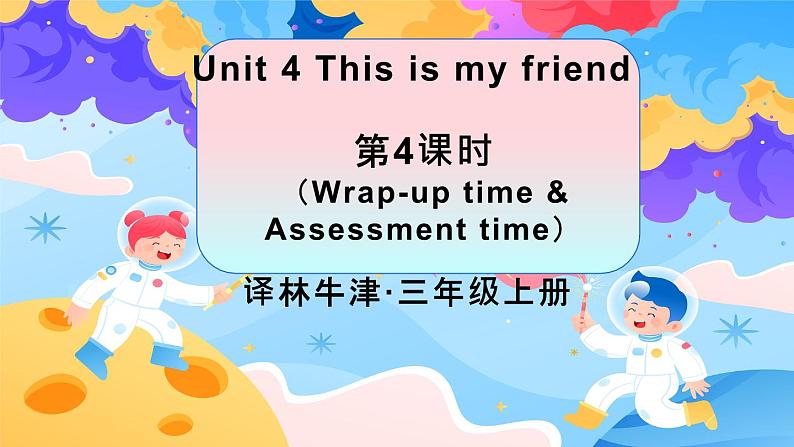 Unit 4 This is my friend

第4课时
（Wrap-up time & Assessment time）

译林牛津·三年级上册